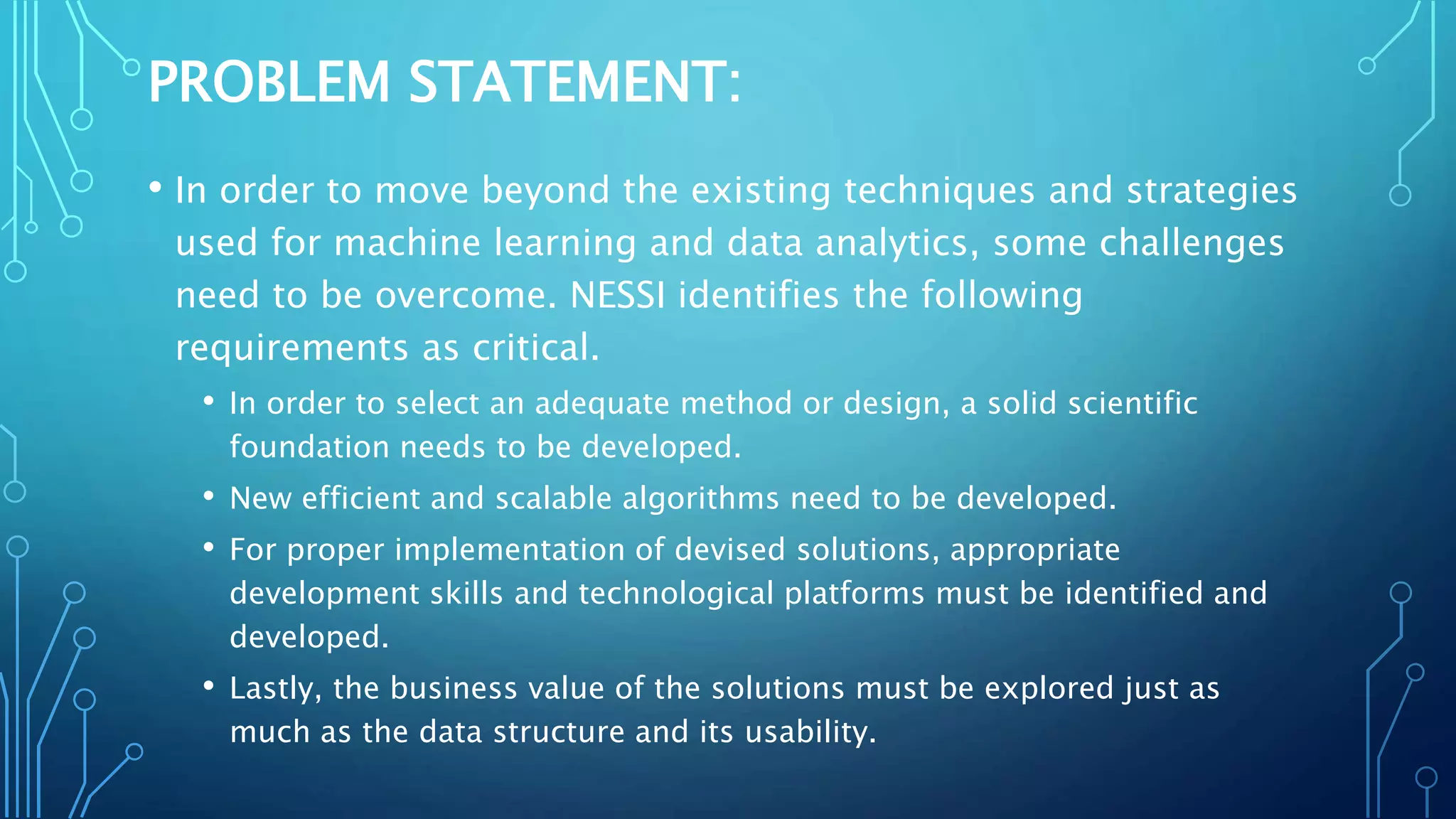 PROBLEM STATEMENT:

• In order to move beyond the existing techniques and strategies used for machine learning and data analytics, some challenges need to be overcome. NESSI identifies the following requirements as critical.

• In order to select an adequate method or design, a solid scientific foundation needs to be developed.

• New efficient and scalable algorithms need to be developed.

• For proper implementation of devised solutions, appropriate development skills and technological platforms must be identified and developed.

• Lastly, the business value of the solutions must be explored just as much as the data structure and its usability.